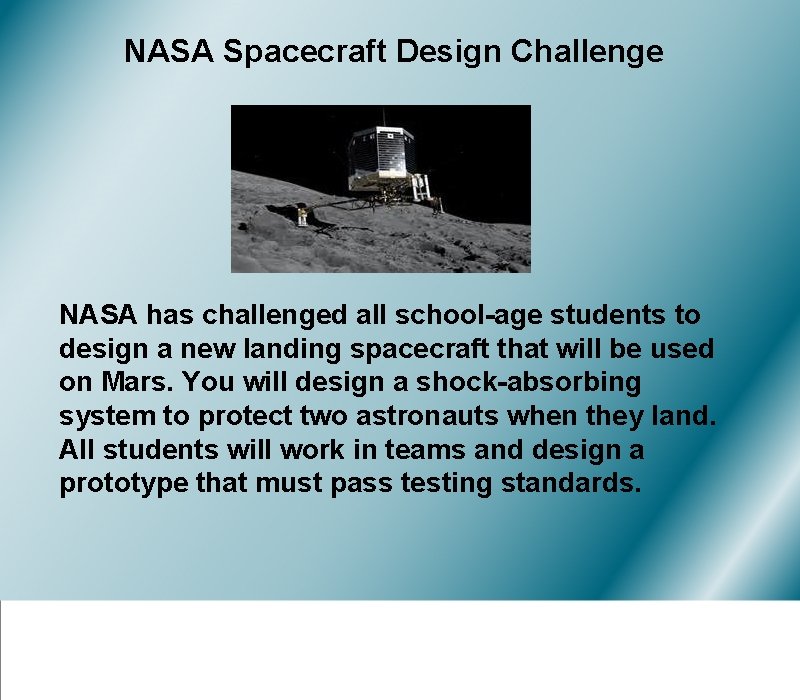 NASA Spacecraft Design Challenge

NASA has challenged all school-age students to design a new landing spacecraft that will be used on Mars. You will design a shock-absorbing system to protect two astronauts when they land. All students will work in teams and design a prototype that must pass testing standards.